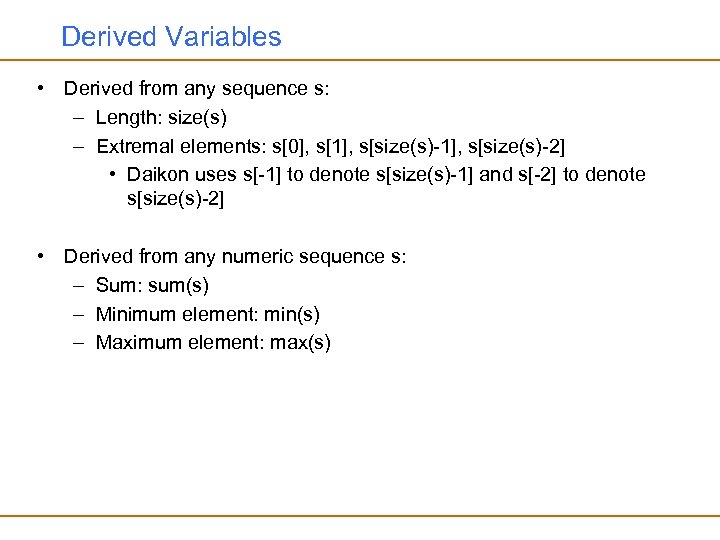 Derived Variables

• Derived from any sequence s:
– Length: size(s)
– Extremal elements: s[0], s[1], s[size(s)-1], s[size(s)-2]
• Daikon uses s[-1] to denote s[size(s)-1] and s[-2] to denote s[size(s)-2]

• Derived from any numeric sequence s:
– Sum: sum(s)
– Minimum element: min(s)
– Maximum element: max(s)